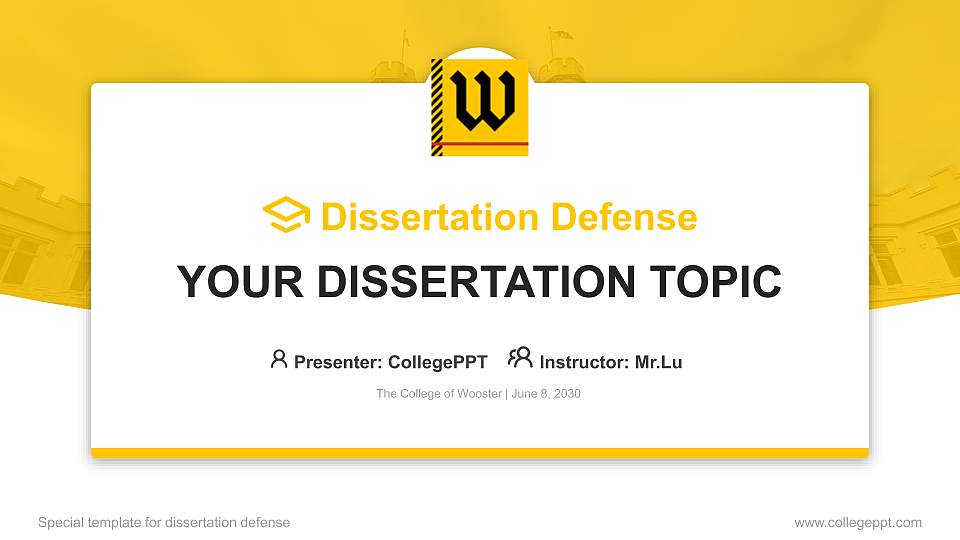 W

Dissertation Defense

YOUR DISSERTATION TOPIC

Presenter: CollegePPT Instructor: Mr.Lu

The College of Wooster | June 8, 2030

Special template for dissertation defense

www.collegeppt.com